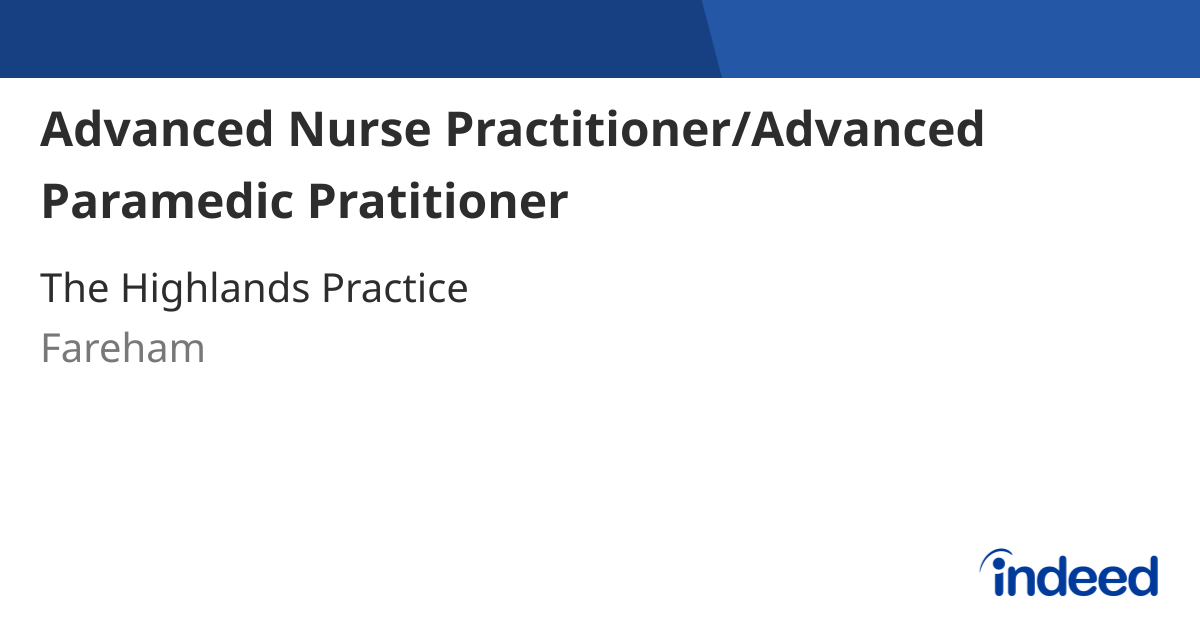 Advanced Nurse Practitioner/Advanced Paramedic Pratitioner

The Highlands Practice
Fareham

indeed